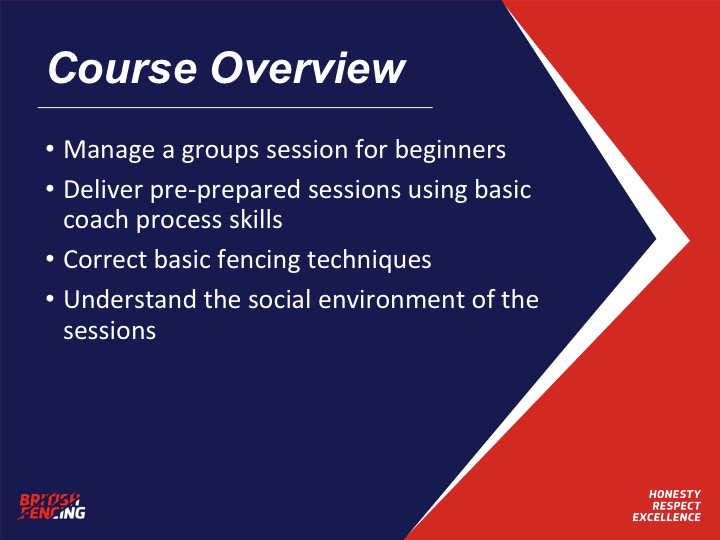 Course Overview

• Manage a groups session for beginners
• Deliver pre-prepared sessions using basic coach process skills
• Correct basic fencing techniques
• Understand the social environment of the sessions

BRITISH FENCING

HONESTY
RESPECT
EXCELLENCE